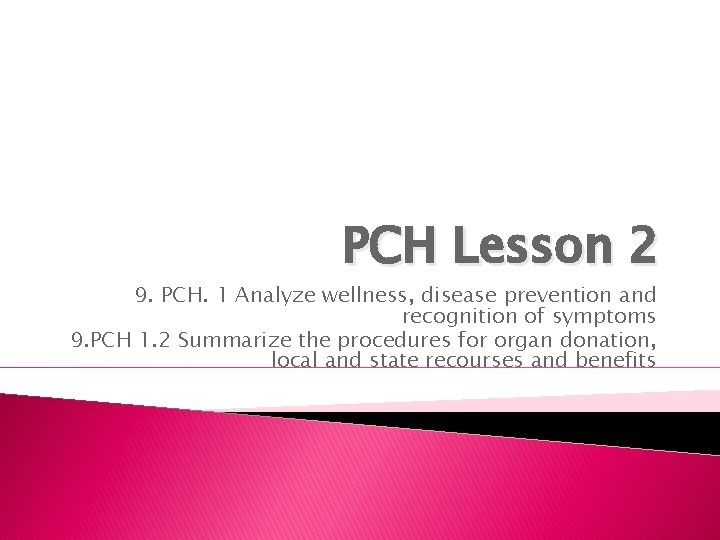 PCH Lesson 2

9. PCH. 1 Analyze wellness, disease prevention and recognition of symptoms
9.PCH 1.2 Summarize the procedures for organ donation, local and state recourses and benefits